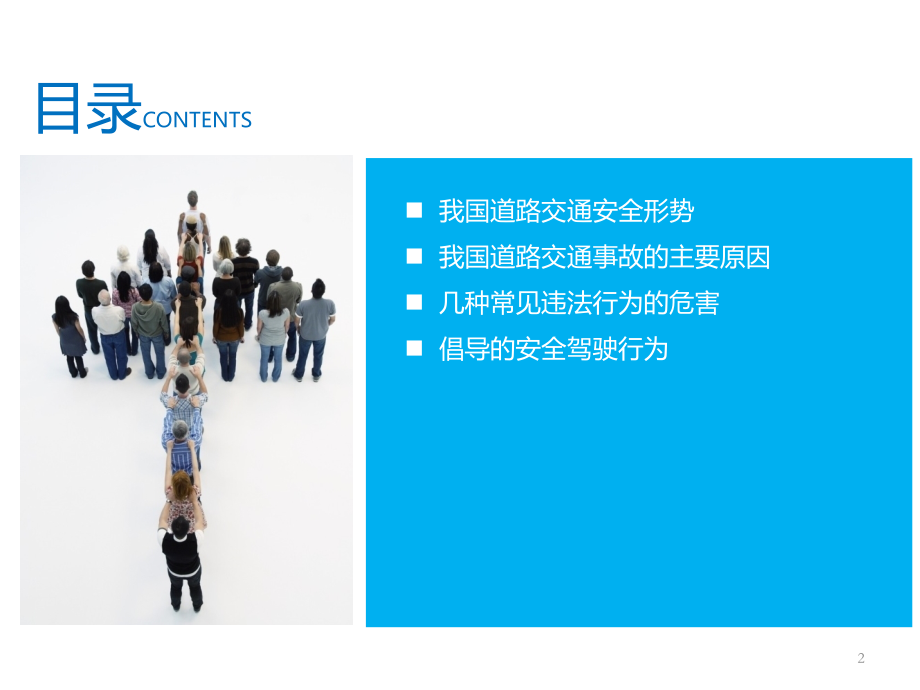 目录CONTENTS

■ 我国道路交通安全形势
■ 我国道路交通事故的主要原因
■ 几种常见违法行为的危害
■ 倡导的安全驾驶行为

2